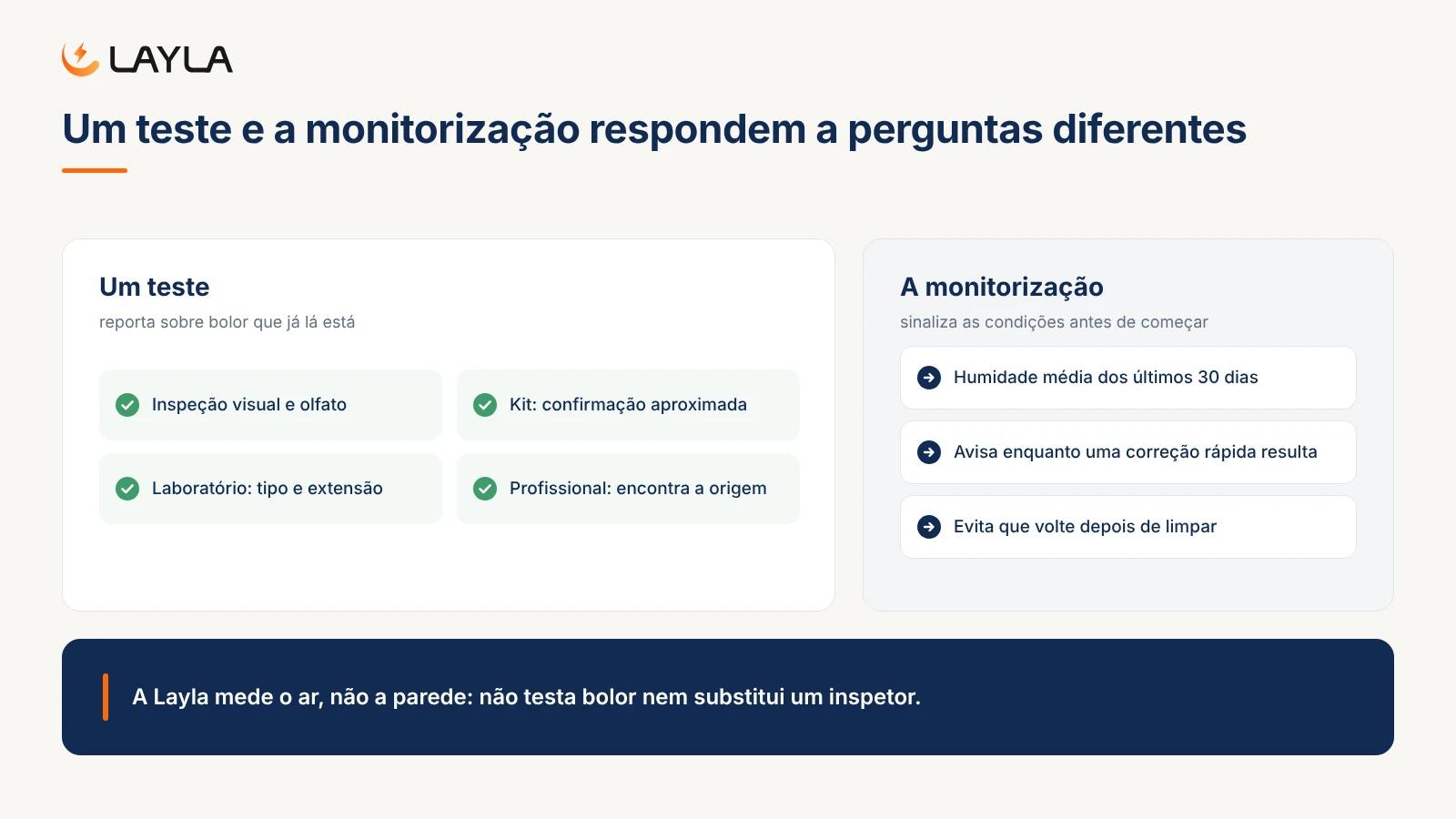 LAYLA

Um teste e a monitorização respondem a perguntas diferentes

Um teste

reporta sobre bolor que já lá está

Inspeção visual e olfato

Kit: confirmação aproximada

Laboratório: tipo e extensão

Profissional: encontra a origem

A monitorização

sinaliza as condições antes de começar

Humidade média dos últimos 30 dias

Avisa enquanto uma correção rápida resulta

Evita que volte depois de limpar

A Layla mede o ar, não a parede: não testa bolor nem substitui um inspetor.